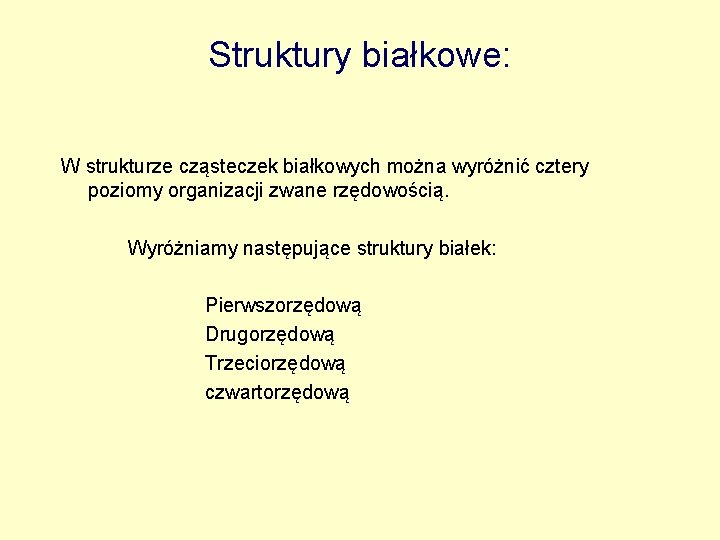 Struktury białkowe:

W strukturze cząsteczek białkowych można wyróżnić cztery poziomy organizacji zwane rzędowością.

Wyróżniamy następujące struktury białek:

Pierwszorzędową
Drugorzędową
Trzeciorzędową
czwartorzędową